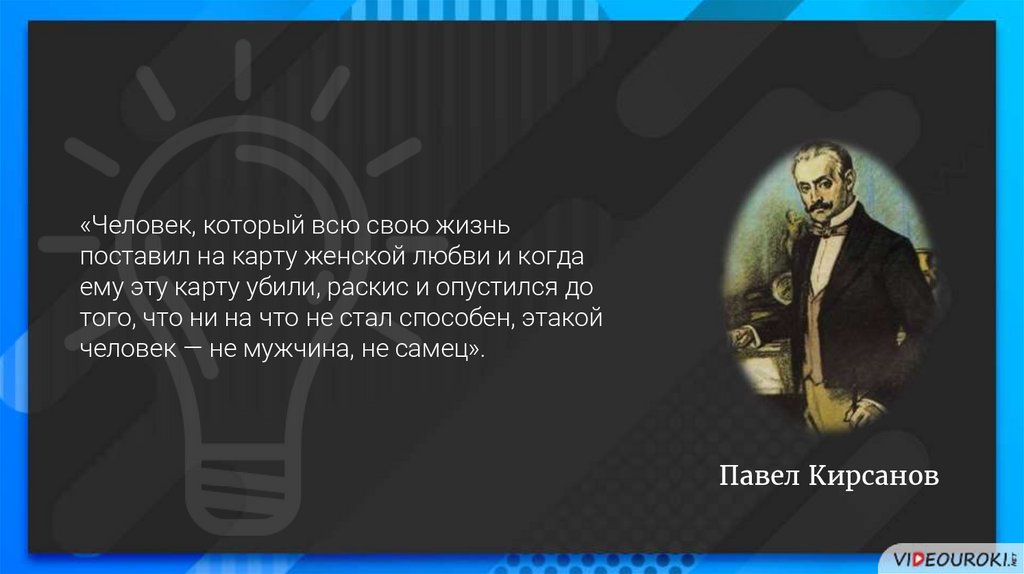 «Человек, который всю свою жизнь поставил на карту женской любви и когда ему эту карту убили, раскис и опустился до того, что ни на что не стал способен, этакой человек — не мужчина, не самец».

Павел Кирсанов

VIDEOUROKI.NET